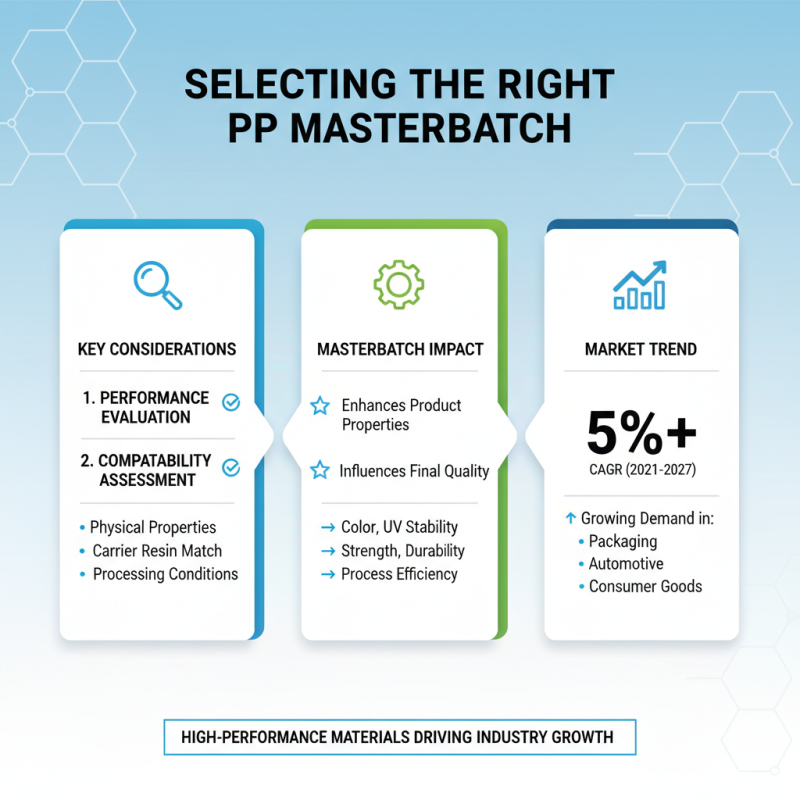 SELECTING THE RIGHT PP MASTERBATCH

KEY CONSIDERATIONS

1. PERFORMANCE EVALUATION

2. COMPATABILITY ASSESSMENT

• Physical Properties
• Carrier Resin Match
• Processing Conditions

MASTERBATCH IMPACT

Enhances Product Properties

Influences Final Quality

→ Color, UV Stability
→ Strength, Durability
→ Process Efficiency

MARKET TREND

5%+
CAGR (2021-2027)

↑ Growing Demand in:
• Packaging
• Automotive
• Consumer Goods

HIGH-PERFORMANCE MATERIALS DRIVING INDUSTRY GROWTH